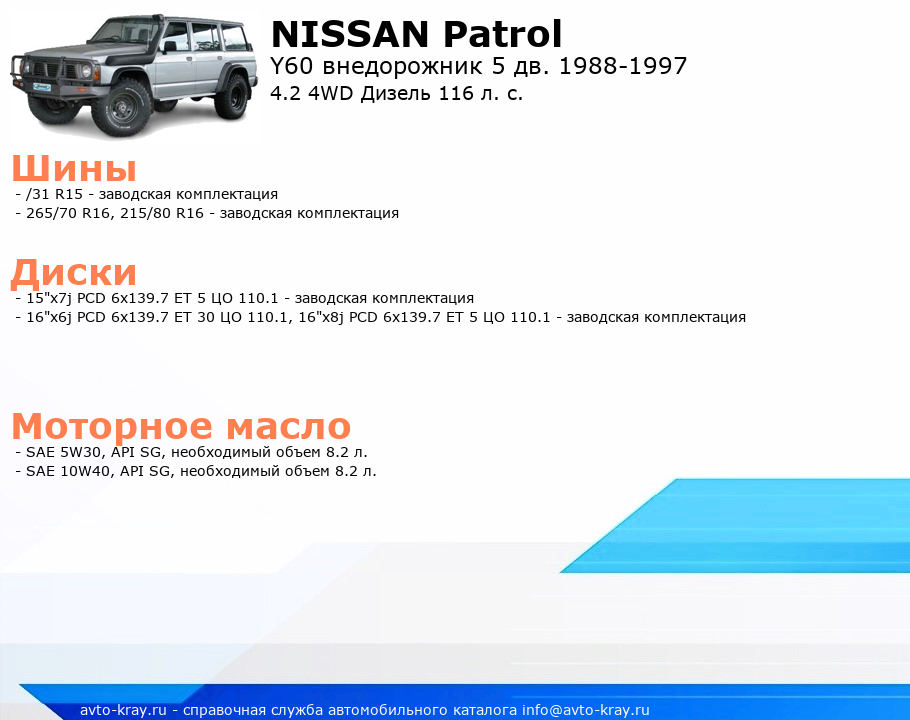 NISSAN Patrol
Y60 внедорожник 5 дв. 1988-1997
4.2 4WD Дизель 116 л. с.

Шины
- /31 R15 - заводская комплектация
- 265/70 R16, 215/80 R16 - заводская комплектация

Диски
- 15"x7j PCD 6x139.7 ET 5 ЦО 110.1 - заводская комплектация
- 16"x6j PCD 6x139.7 ET 30 ЦО 110.1, 16"x8j PCD 6x139.7 ET 5 ЦО 110.1 - заводская комплектация

Моторное масло
- SAE 5W30, API SG, необходимый объем 8.2 л.
- SAE 10W40, API SG, необходимый объем 8.2 л.

avto-kray.ru - справочная служба автомобильного каталога info@avto-kray.ru